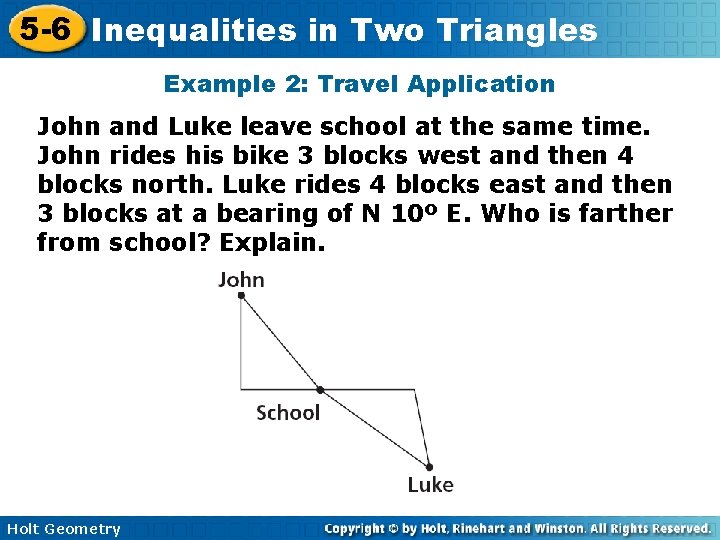 5-6 Inequalities in Two Triangles

Example 2: Travel Application

John and Luke leave school at the same time. John rides his bike 3 blocks west and then 4 blocks north. Luke rides 4 blocks east and then 3 blocks at a bearing of N 10º E. Who is farther from school? Explain.

John

School

Luke

Holt Geometry

Copyright © by Holt, Rinehart and Winston. All Rights Reserved.